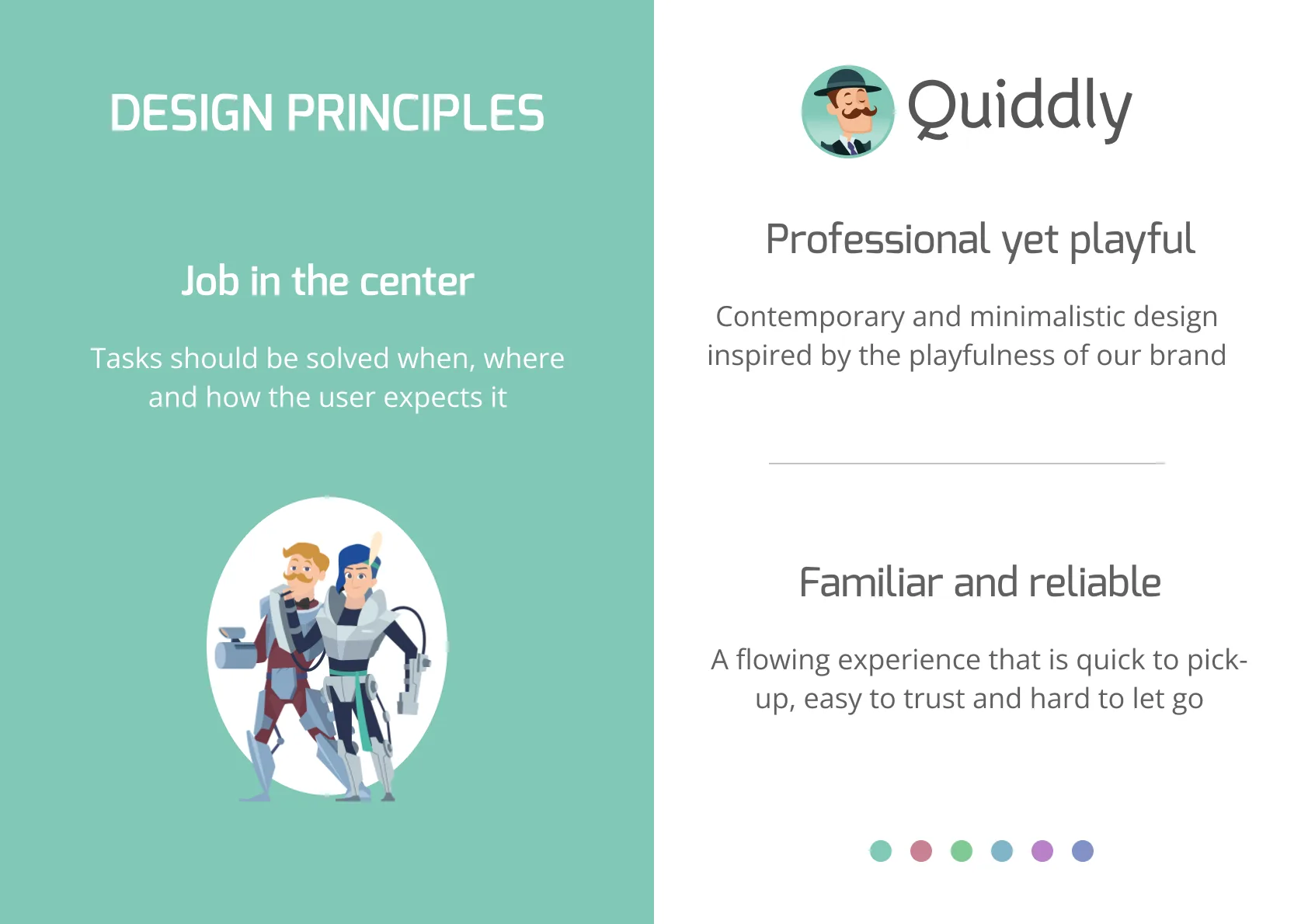 DESIGN PRINCIPLES

Job in the center

Tasks should be solved when, where and how the user expects it

Quiddly

Professional yet playful

Contemporary and minimalistic design inspired by the playfulness of our brand

Familiar and reliable

A flowing experience that is quick to pick-up, easy to trust and hard to let go